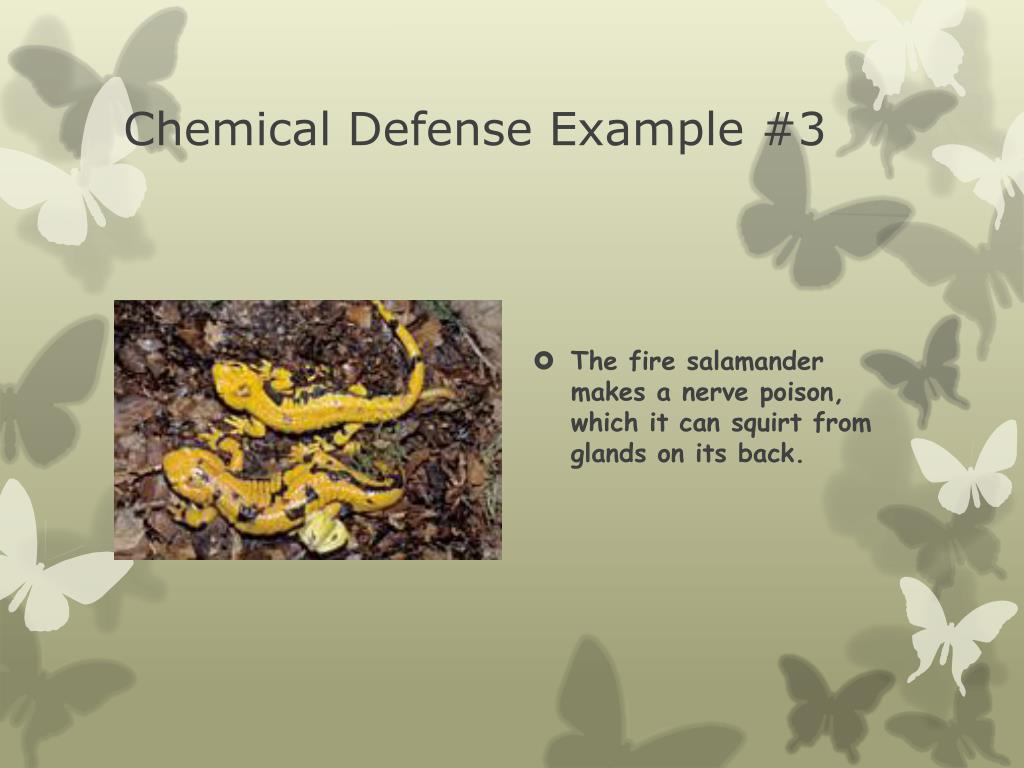 Chemical Defense Example #3

The fire salamander makes a nerve poison, which it can squirt from glands on its back.